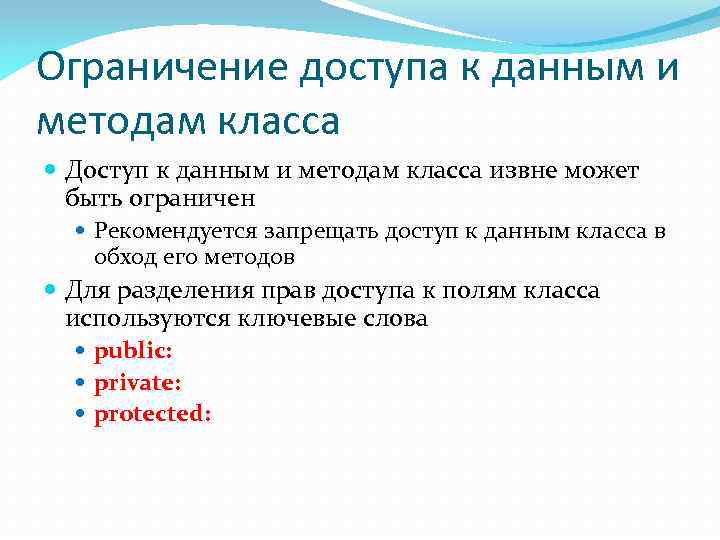 Ограничение доступа к данным и методам класса

Доступ к данным и методам класса извне может быть ограничен

Рекомендуется запрещать доступ к данным класса в обход его методов

Для разделения прав доступа к полям класса используются ключевые слова

public:

private:

protected: